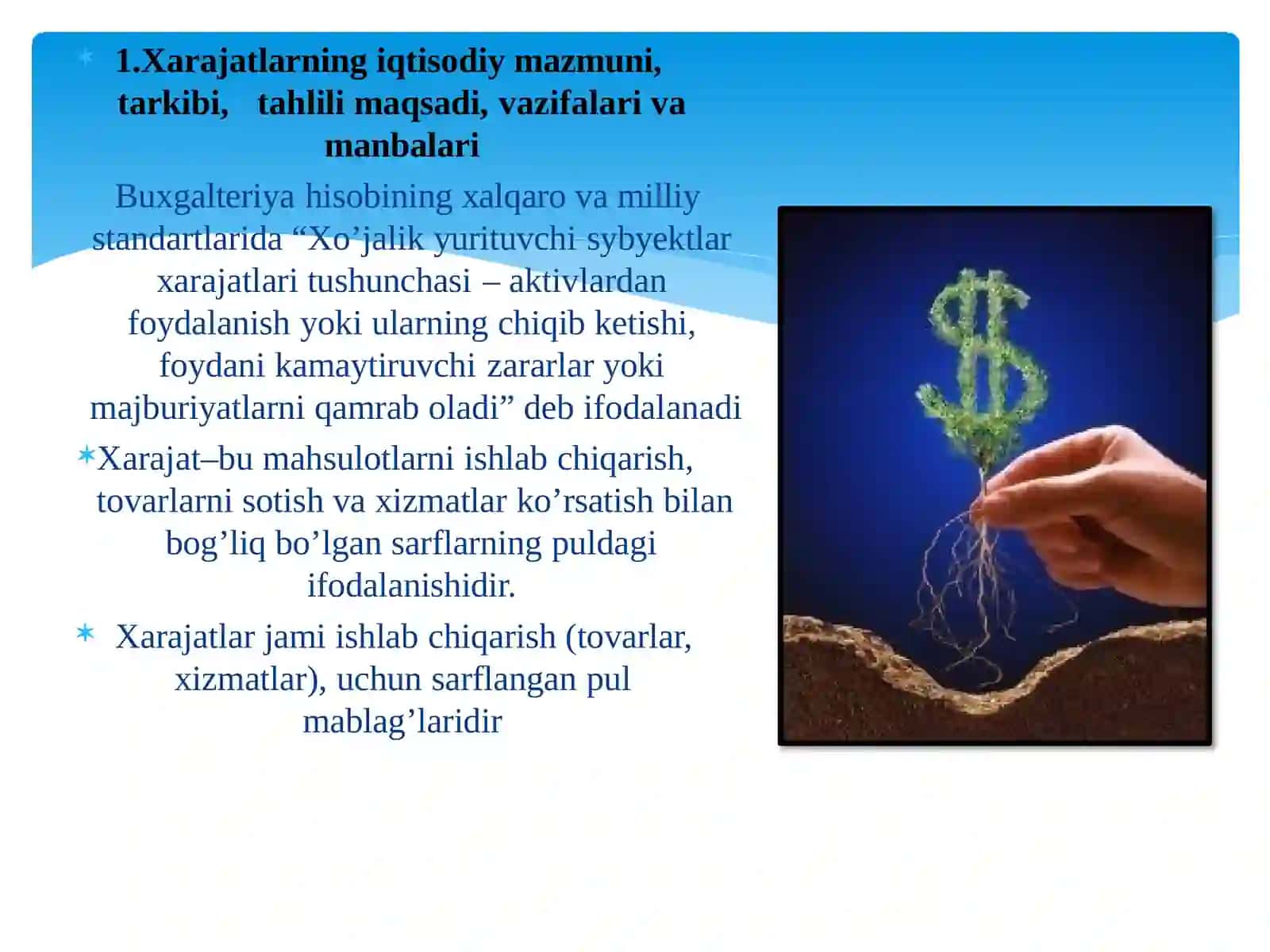 1.Xarajatlarning iqtisodiy mazmuni, tarkibi, tahlili maqsadi, vazifalari va manbalari

Buxgalteriya hisobining xalqaro va milliy standartlarida “Xo’jalik yurituvchi sybyektlar xarajatlari tushunchasi – aktivlardan foydalanish yoki ularning chiqib ketishi, foydani kamaytiruvchi zararlar yoki majburiyatlarni qamrab oladi” deb ifodalanadi

Xarajat–bu mahsulotlarni ishlab chiqarish, tovarlarni sotish va xizmatlar ko’rsatish bilan bog’liq bo’lgan sarflarning puldagi ifodalanishidir.

Xarajatlar jami ishlab chiqarish (tovarlar, xizmatlar), uchun sarflangan pul mablag’laridir